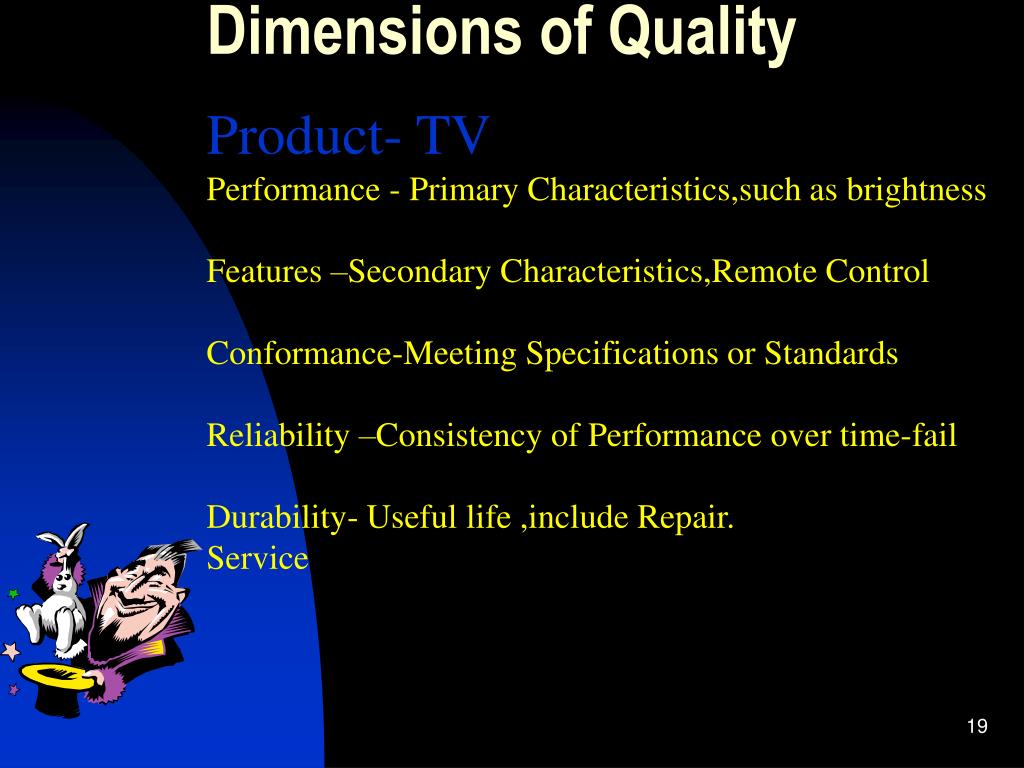 Dimensions of Quality

Product- TV

Performance - Primary Characteristics,such as brightness

Features –Secondary Characteristics,Remote Control

Conformance-Meeting Specifications or Standards

Reliability –Consistency of Performance over time-fail

Durability- Useful life ,include Repair.
Service

19